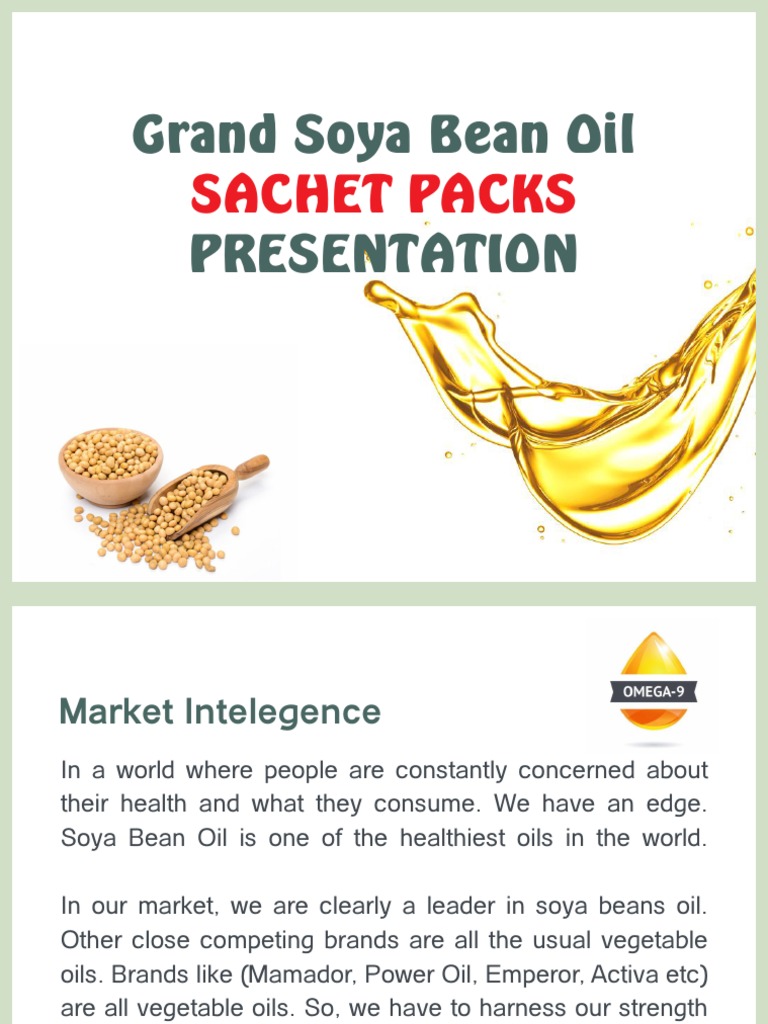 Grand Soya Bean Oil
SACHET PACKS
PRESENTATION

OMEGA-9

Market Intelegence

In a world where people are constantly concerned about their health and what they consume. We have an edge. Soya Bean Oil is one of the healthiest oils in the world.

In our market, we are clearly a leader in soya beans oil. Other close competing brands are all the usual vegetable oils. Brands like (Mamador, Power Oil, Emperor, Activa etc) are all vegetable oils. So, we have to harness our strength